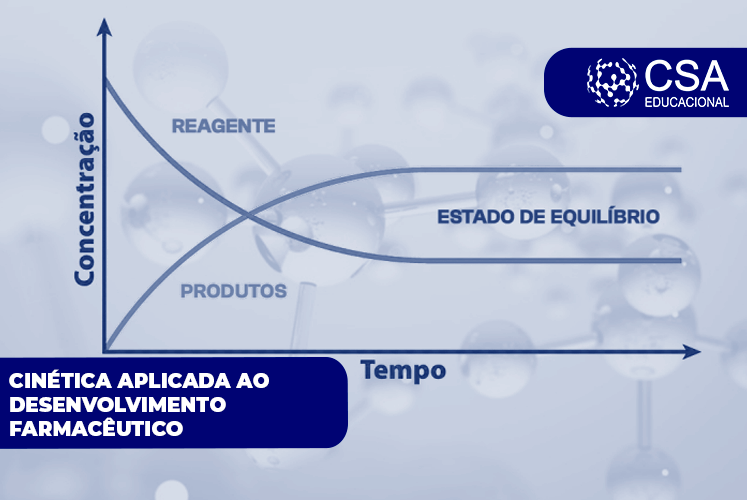 CSA
EDUCACIONAL

Concentração

REAGENTE

ESTADO DE EQUILÍBRIO

PRODUTOS

Tempo

CINÉTICA APLICADA AO DESENVOLVIMENTO FARMACÊUTICO